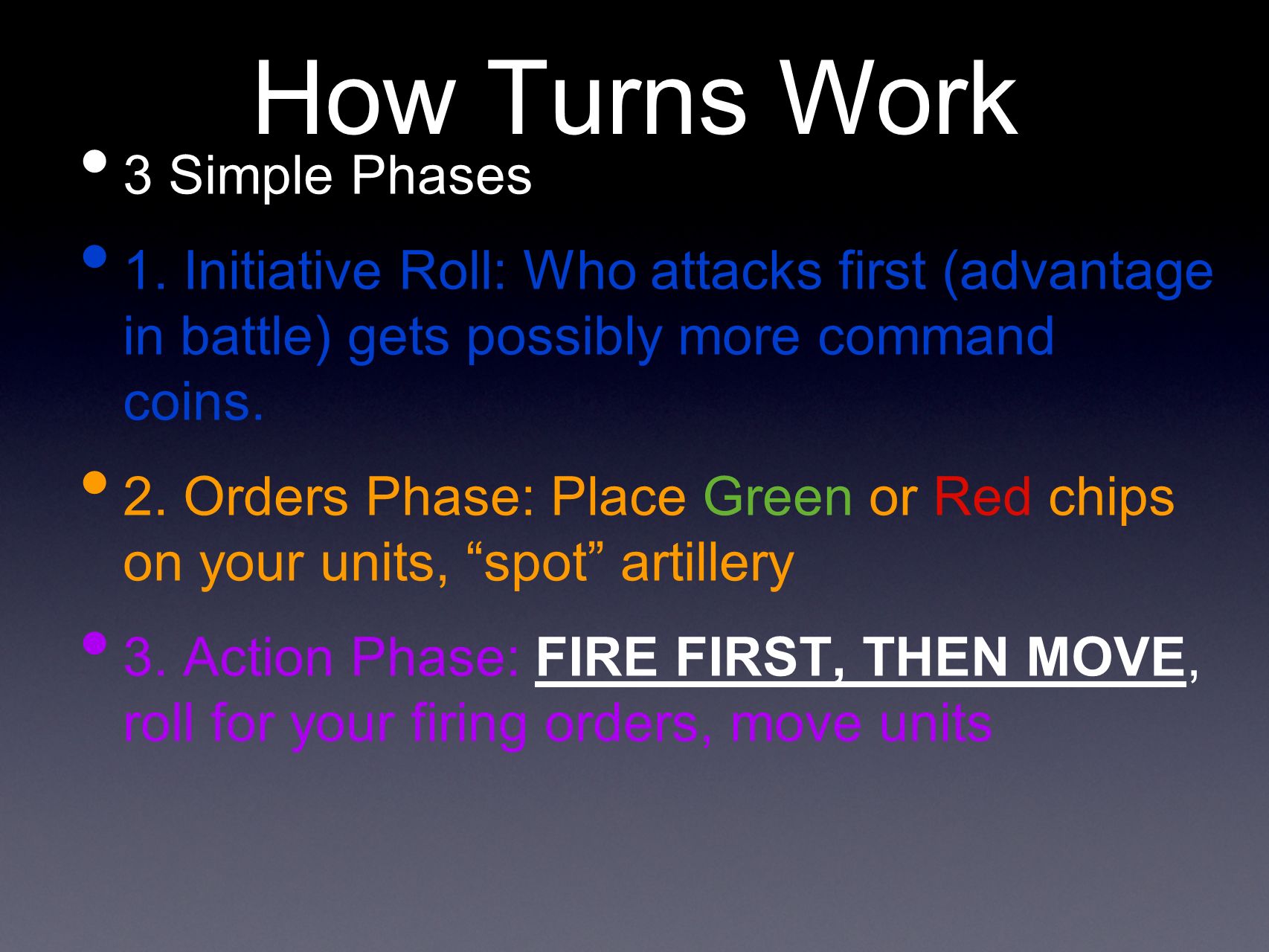 How Turns Work

• 3 Simple Phases

• 1. Initiative Roll: Who attacks first (advantage in battle) gets possibly more command coins.

• 2. Orders Phase: Place Green or Red chips on your units, “spot” artillery

• 3. Action Phase: FIRE FIRST, THEN MOVE, roll for your firing orders, move units